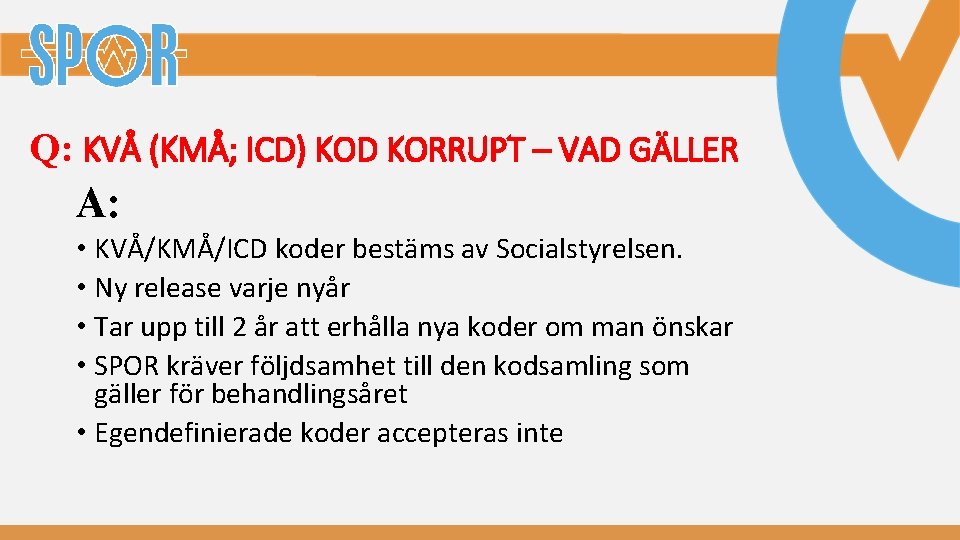 SPOR

Q: KVÅ (KMÅ; ICD) KOD KORRUPT – VAD GÄLLER

A:

• KVÅ/KMÅ/ICD koder bestäms av Socialstyrelsen.
• Ny release varje nyår
• Tar upp till 2 år att erhålla nya koder om man önskar
• SPOR kräver följdsamhet till den kodsamling som gäller för behandlingsåret
• Egendefinierade koder accepteras inte